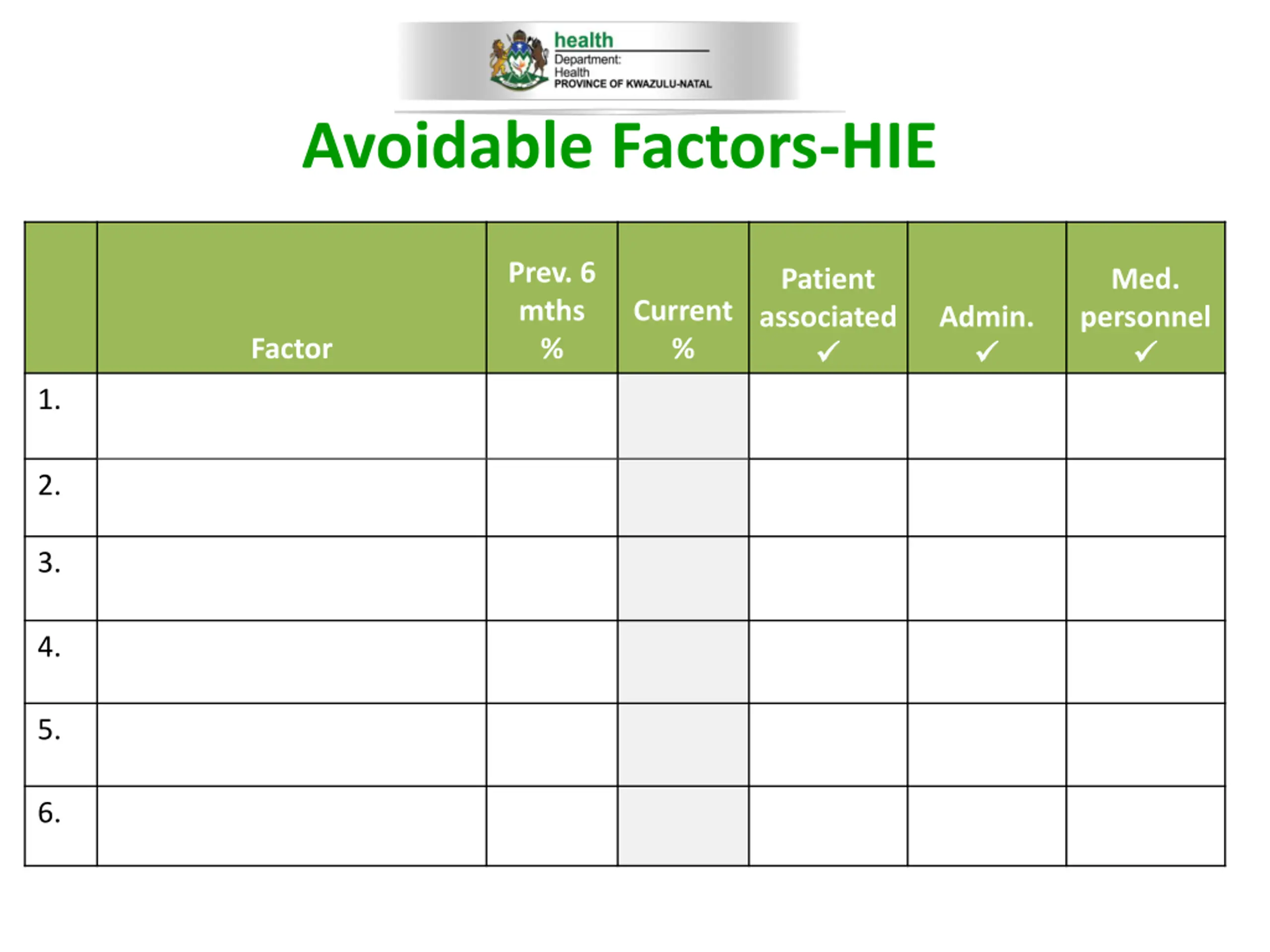 health
Department:
Health
PROVINCE OF KWAZULU-NATAL

Avoidable Factors-HIE

| | Factor | Prev. 6 mths % | Current % | Patient associated ✓ | Admin. ✓ | Med. personnel ✓ |
|---|---|---|---|---|---|---|
| 1. | | | | | | |
| 2. | | | | | | |
| 3. | | | | | | |
| 4. | | | | | | |
| 5. | | | | | | |
| 6. | | | | | | |